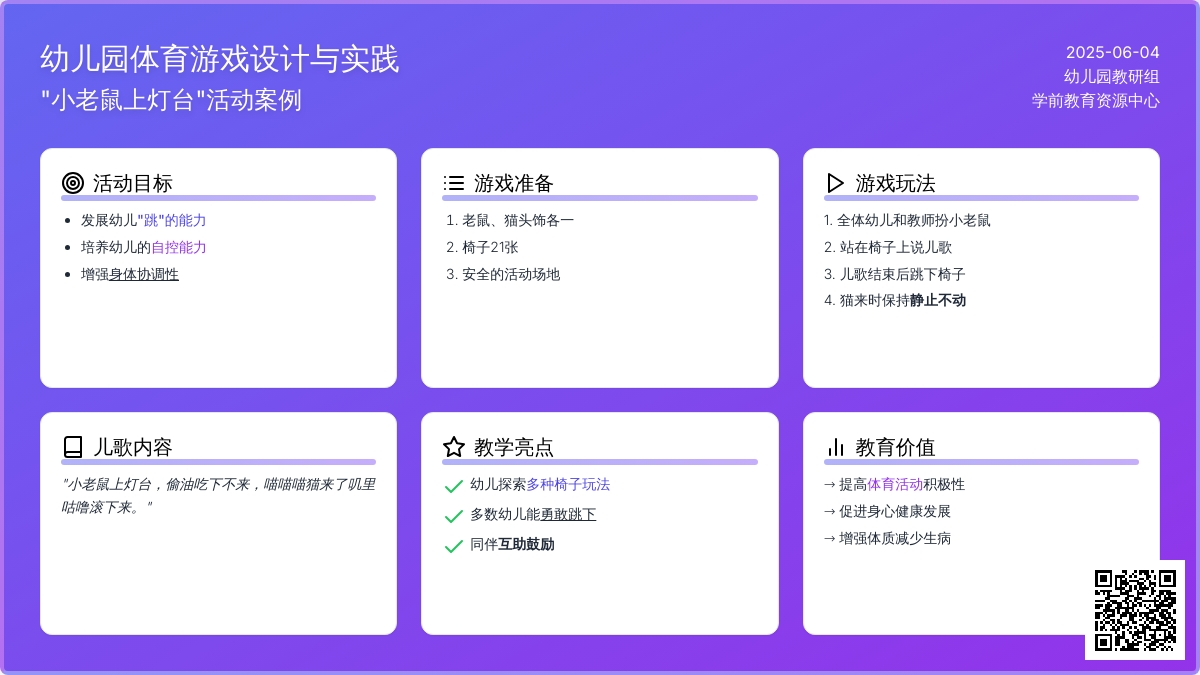 幼儿园体育游戏设计与实践
"小老鼠上灯台"活动案例

2025-06-04
幼儿园教研组
学前教育资源中心

活动目标
- 发展幼儿"跳"的能力
- 培养幼儿的自控能力
- 增强身体协调性

游戏准备
1. 老鼠、猫头饰各一
2. 椅子21张
3. 安全的活动场地

游戏玩法
1. 全体幼儿和教师扮小老鼠
2. 站在椅子上说儿歌
3. 儿歌结束后跳下椅子
4. 猫来时保持静止不动

儿歌内容
"小老鼠上灯台，偷油吃下不来，喵喵喵猫来了叽里咕噜滚下来。"

教学亮点
幼儿探索多种椅子玩法
多数幼儿能勇敢跳下
同伴互助鼓励

教育价值
→ 提高体育活动积极性
→ 促进身心健康发展
→ 增强体质减少生病